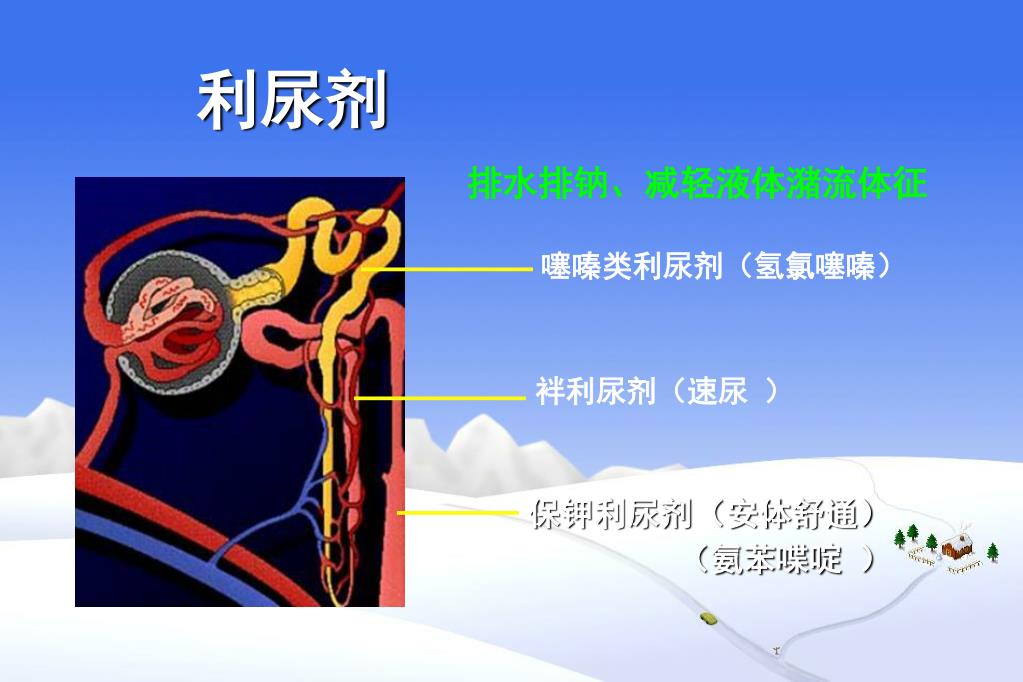 利尿剂

排水排钠、减轻液体潴流体征

噻嗪类利尿剂（氢氯噻嗪）

袢利尿剂（速尿 ）

保钾利尿剂（安体舒通）
（氨苯喋啶 ）